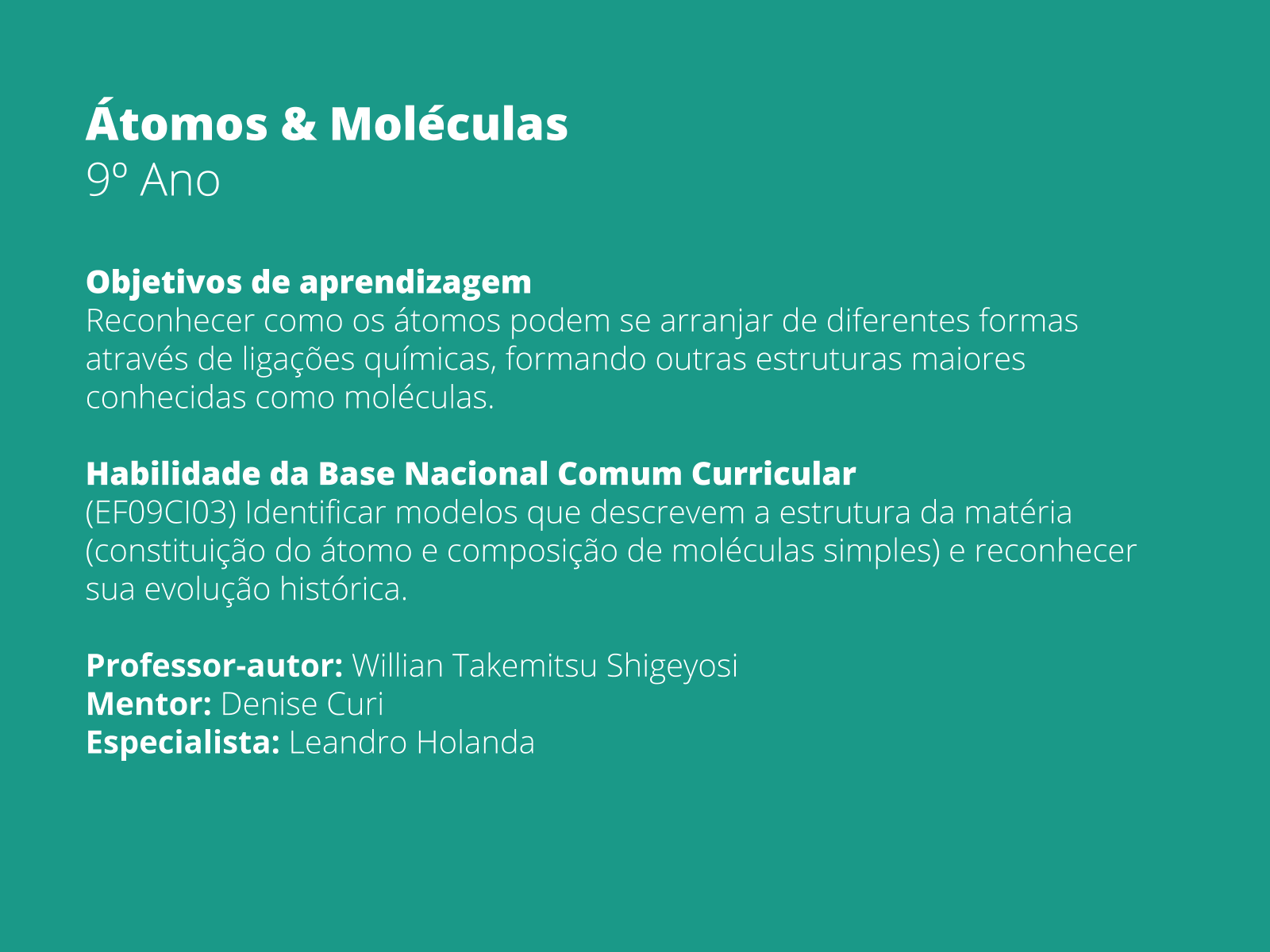 Átomos & Moléculas
9º Ano

Objetivos de aprendizagem
Reconhecer como os átomos podem se arranjar de diferentes formas através de ligações químicas, formando outras estruturas maiores conhecidas como moléculas.

Habilidade da Base Nacional Comum Curricular
(EF09CI03) Identificar modelos que descrevem a estrutura da matéria (constituição do átomo e composição de moléculas simples) e reconhecer sua evolução histórica.

Professor-autor: Willian Takemitsu Shigeyosi
Mentor: Denise Curi
Especialista: Leandro Holanda